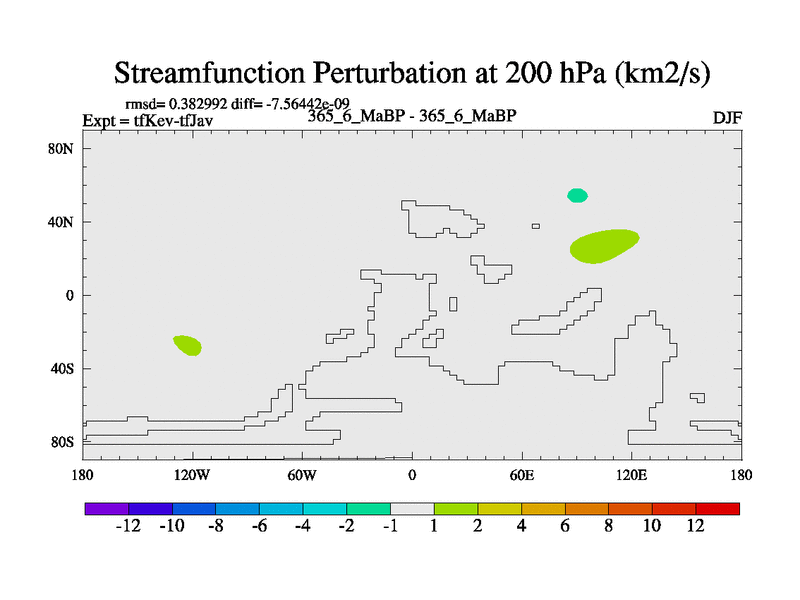 Streamfunction Perturbation at 200 hPa (km2/s)

rmsd= 0.382992 diff= -7.56442e-09
Expt = tfKev-tfJav
365_6_MaBP - 365_6_MaBP
DJF

80N
40N
0
40S
80S

180
120W
60W
0
60E
120E
180

-12 -10 -8 -6 -4 -2 -1 1 2 4 6 8 10 12